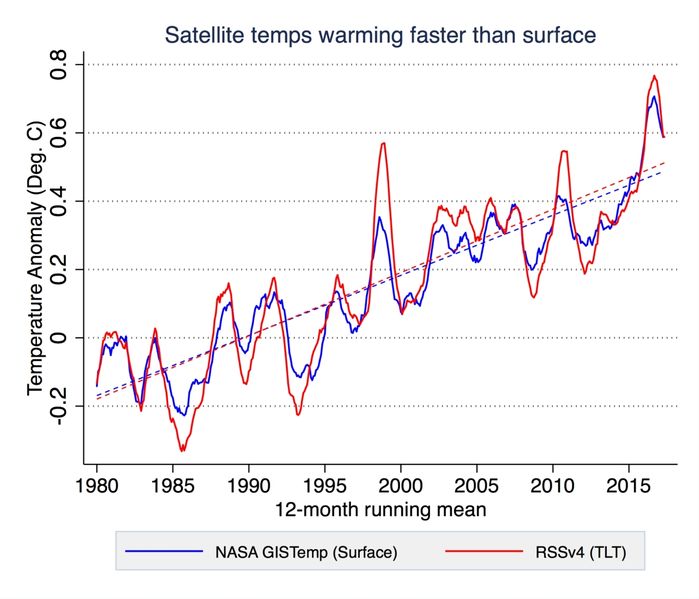 Satellite temps warming faster than surface

Temperature Anomaly (Deg. C)

0.8
0.6
0.4
0.2
0
-0.2

1980 1985 1990 1995 2000 2005 2010 2015

12-month running mean

NASA GISTemp (Surface)
RSSv4 (TLT)